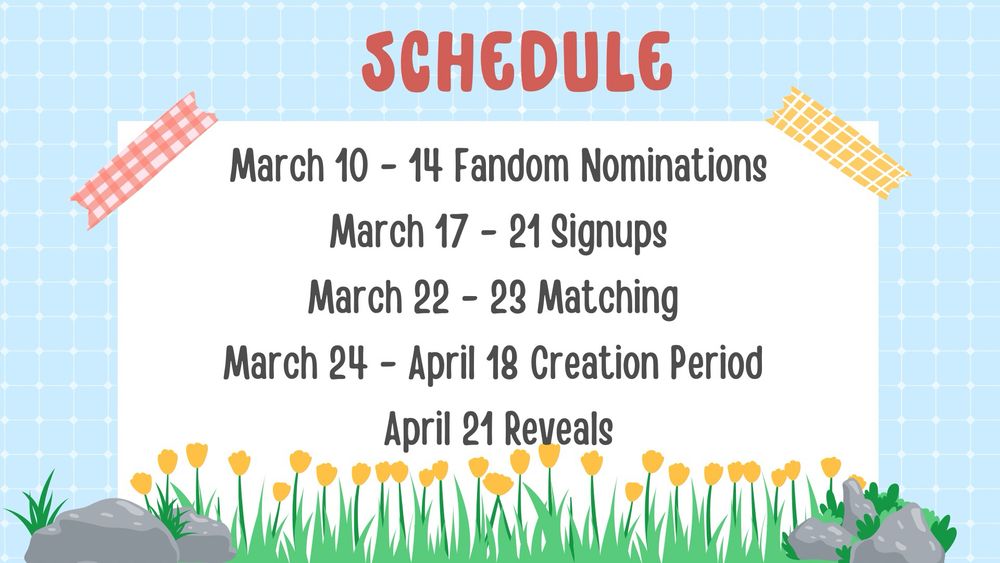 SCHEDULE

March 10 - 14 Fandom Nominations

March 17 - 21 Signups

March 22 - 23 Matching

March 24 - April 18 Creation Period

April 21 Reveals